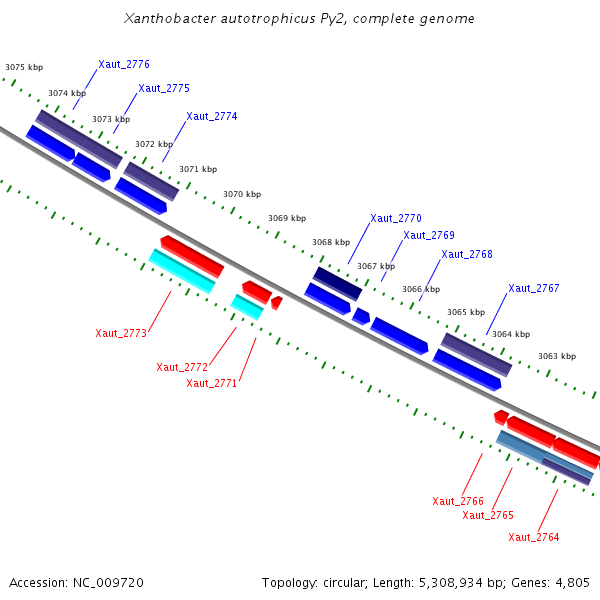 Xanthobacter autotrophicus Py2, complete genome

3075 kbp
Xaut_2776
3074 kbp
Xaut_2775
3073 kbp
Xaut_2774
3072 kbp
3071 kbp
3070 kbp
3069 kbp
Xaut_2770
3068 kbp
Xaut_2769
3067 kbp
Xaut_2768
3066 kbp
Xaut_2767
3065 kbp
3064 kbp
3063 kbp

Xaut_2773
Xaut_2772
Xaut_2771
Xaut_2766
Xaut_2765
Xaut_2764

Accession: NC_009720
Topology: circular; Length: 5,308,934 bp; Genes: 4,805